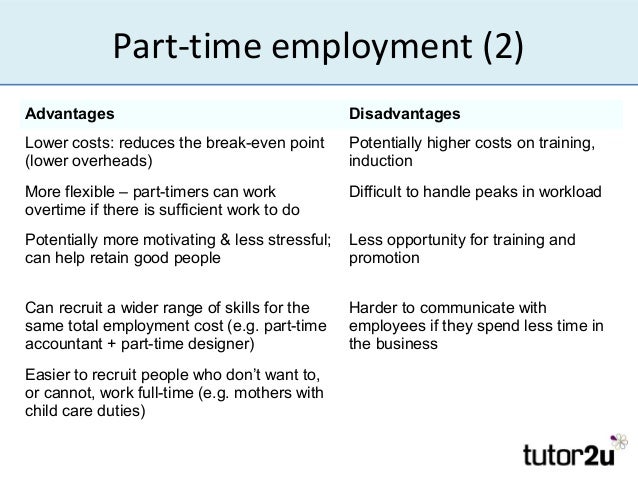 Part-time employment (2)

| Advantages | Disadvantages |
|---|---|
| Lower costs: reduces the break-even point (lower overheads) | Potentially higher costs on training, induction |
| More flexible – part-timers can work overtime if there is sufficient work to do | Difficult to handle peaks in workload |
| Potentially more motivating & less stressful; can help retain good people | Less opportunity for training and promotion |
| Can recruit a wider range of skills for the same total employment cost (e.g. part-time accountant + part-time designer) | Harder to communicate with employees if they spend less time in the business |
| Easier to recruit people who don't want to, or cannot, work full-time (e.g. mothers with child care duties) | |

tutor2u